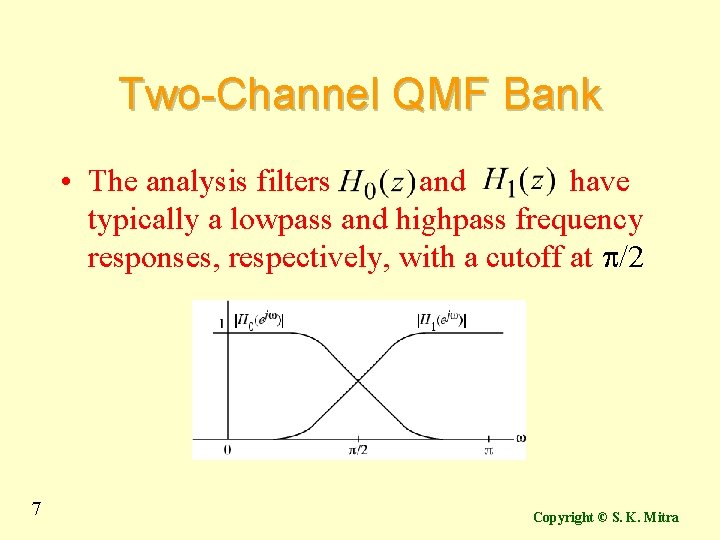 Two-Channel QMF Bank

• The analysis filters $H_0(z)$ and $H_1(z)$ have typically a lowpass and highpass frequency responses, respectively, with a cutoff at $\pi/2$

1
$|H_0(e^{j\omega})|$
$|H_1(e^{j\omega})|$
0
$\pi/2$
$\pi$
$\omega$

7

Copyright © S. K. Mitra